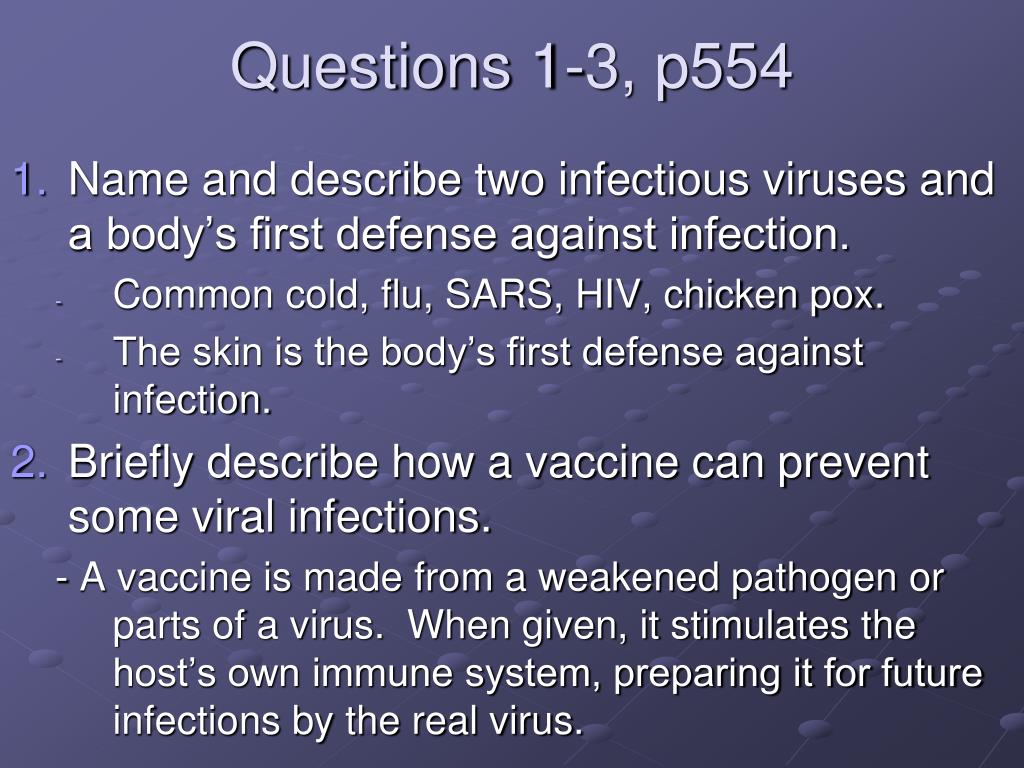 Questions 1-3, p554

1. Name and describe two infectious viruses and a body’s first defense against infection.
- Common cold, flu, SARS, HIV, chicken pox.
- The skin is the body’s first defense against infection.

2. Briefly describe how a vaccine can prevent some viral infections.
- A vaccine is made from a weakened pathogen or parts of a virus. When given, it stimulates the host’s own immune system, preparing it for future infections by the real virus.